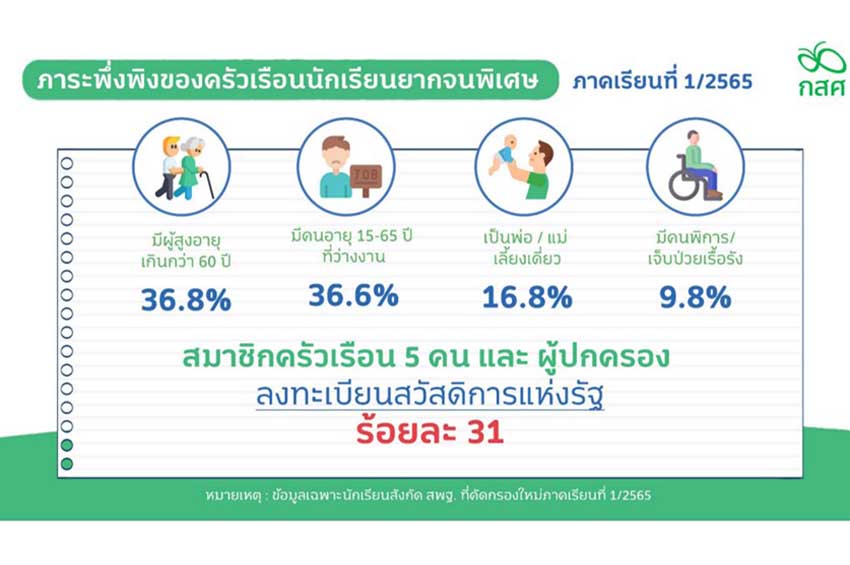 ภาระพึ่งพิงของครัวเรือนนักเรียนยากจนพิเศษ ภาคเรียนที่ 1/2565

กสศ

JOB

มีผู้สูงอายุ เกินกว่า 60 ปี
36.8%

มีคนอายุ 15-65 ปี ที่ว่างงาน
36.6%

เป็นพ่อ / แม่ เลี้ยงเดี่ยว
16.8%

มีคนพิการ/ เจ็บป่วยเรื้อรัง
9.8%

สมาชิกครัวเรือน 5 คน และ ผู้ปกครอง
ลงทะเบียนสวัสดิการแห่งรัฐ
ร้อยละ 31

หมายเหตุ : ข้อมูลเฉพาะนักเรียนสังกัด สพฐ. ที่คัดกรองใหม่ภาคเรียนที่ 1/2565